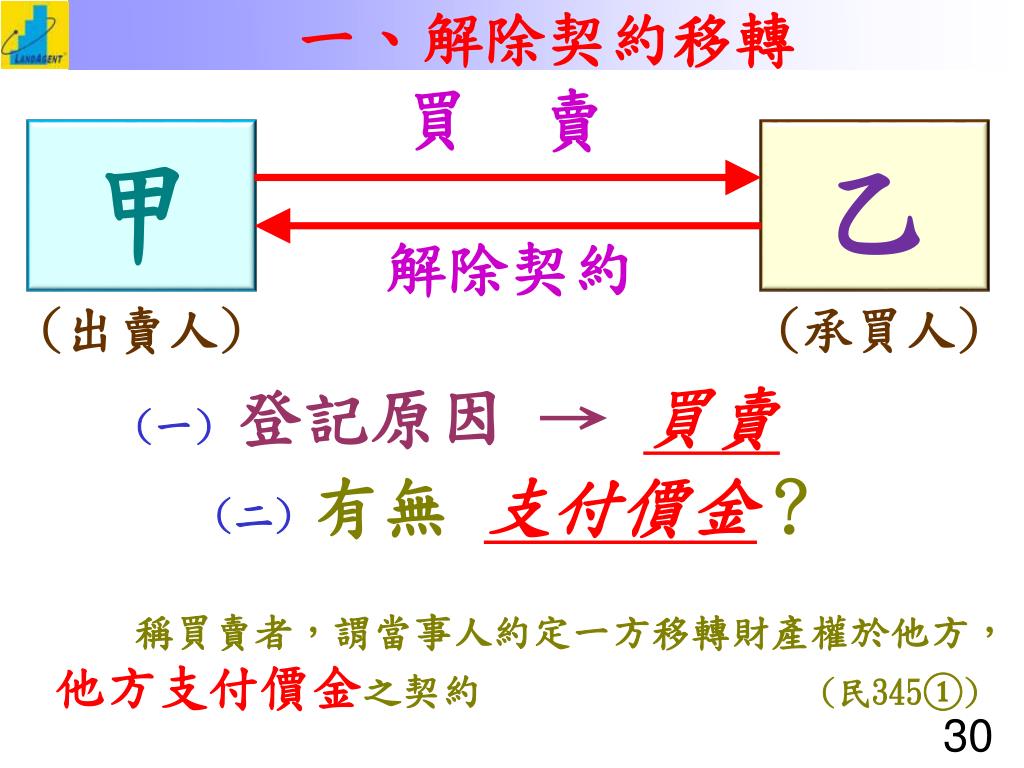 LANDAGENT

一、解除契約移轉

買　賣

甲

乙

解除契約

（出賣人）

（承買人）

㈠ 登記原因 → 買賣

㈡ 有無 支付價金？

稱買賣者，謂當事人約定一方移轉財產權於他方，他方支付價金之契約　（民345①）

30